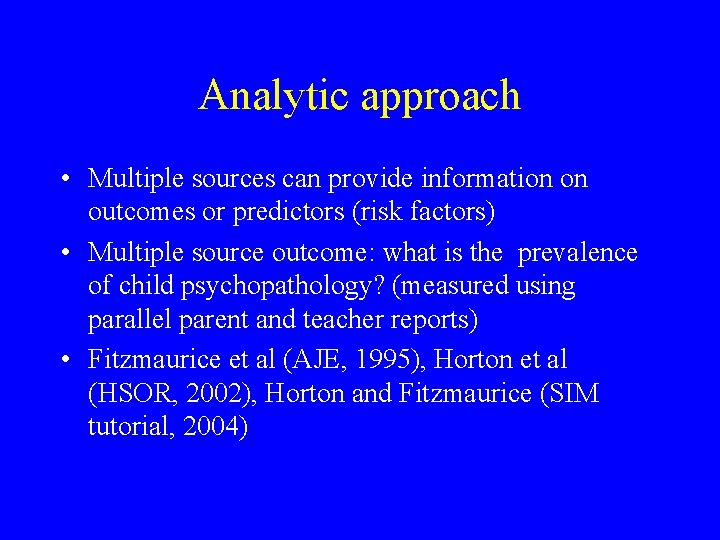 Analytic approach

• Multiple sources can provide information on outcomes or predictors (risk factors)
• Multiple source outcome: what is the prevalence of child psychopathology? (measured using parallel parent and teacher reports)
• Fitzmaurice et al (AJE, 1995), Horton et al (HSOR, 2002), Horton and Fitzmaurice (SIM tutorial, 2004)